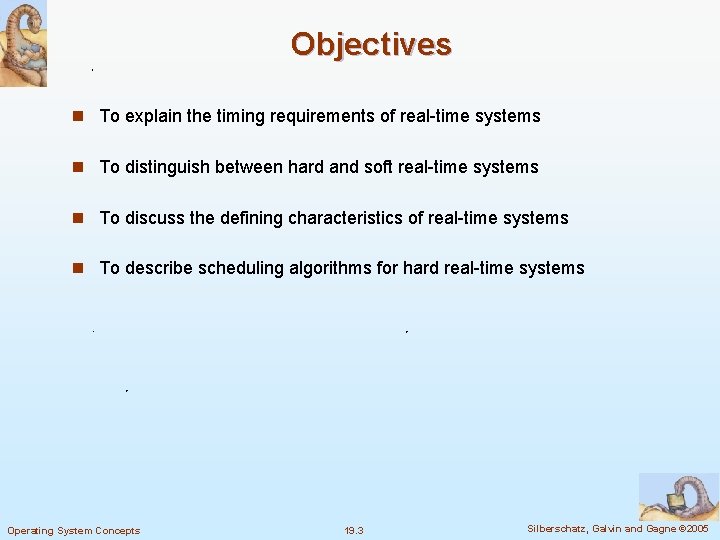 Objectives

To explain the timing requirements of real-time systems

To distinguish between hard and soft real-time systems

To discuss the defining characteristics of real-time systems

To describe scheduling algorithms for hard real-time systems

Operating System Concepts

19.3

Silberschatz, Galvin and Gagne ©2005